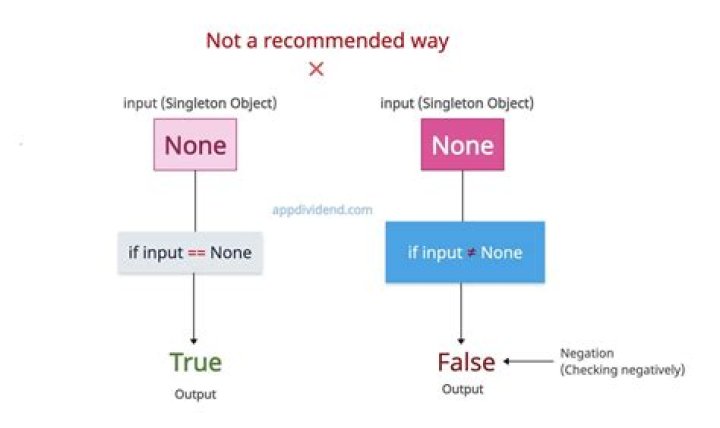 Not a recommended way
×

input (Singleton Object)

None

if input == None

True

Output

appdividend.com

input (Singleton Object)

None

if input ≠ None

False

Output

Negation
(Checking negatively)